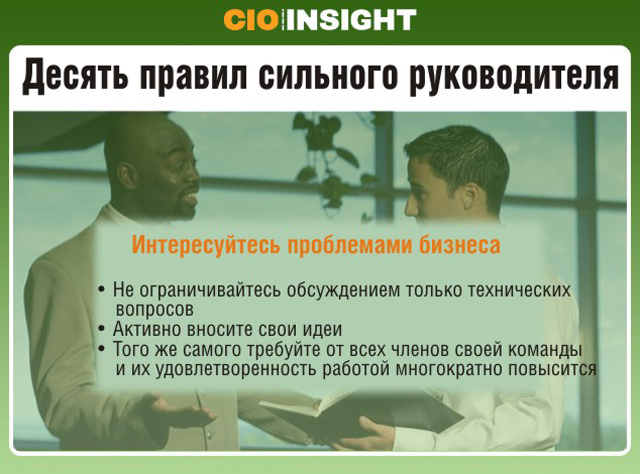 CIO INSIGHT

Десять правил сильного руководителя

Интересуйтесь проблемами бизнеса

• Не ограничивайтесь обсуждением только технических вопросов
• Активно вносите свои идеи
• Того же самого требуйте от всех членов своей команды и их удовлетворенность работой многократно повысится